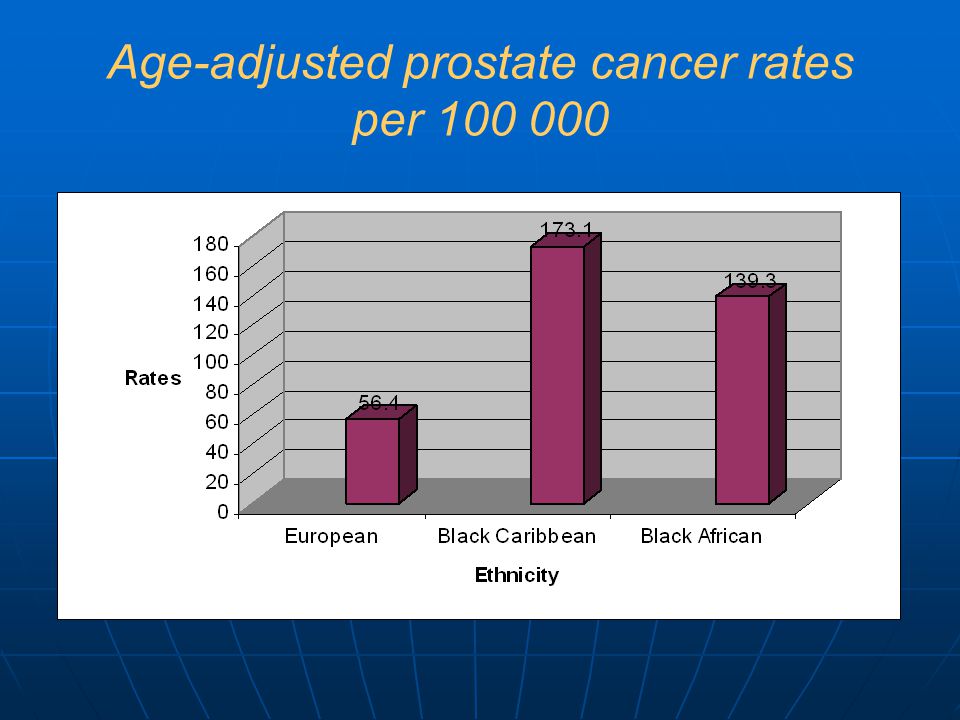 Age-adjusted prostate cancer rates per 100 000

Rates

180
160
140
120
100
80
60
40
20
0

56.4
173.1
139.3

European
Black Caribbean
Black African

Ethnicity